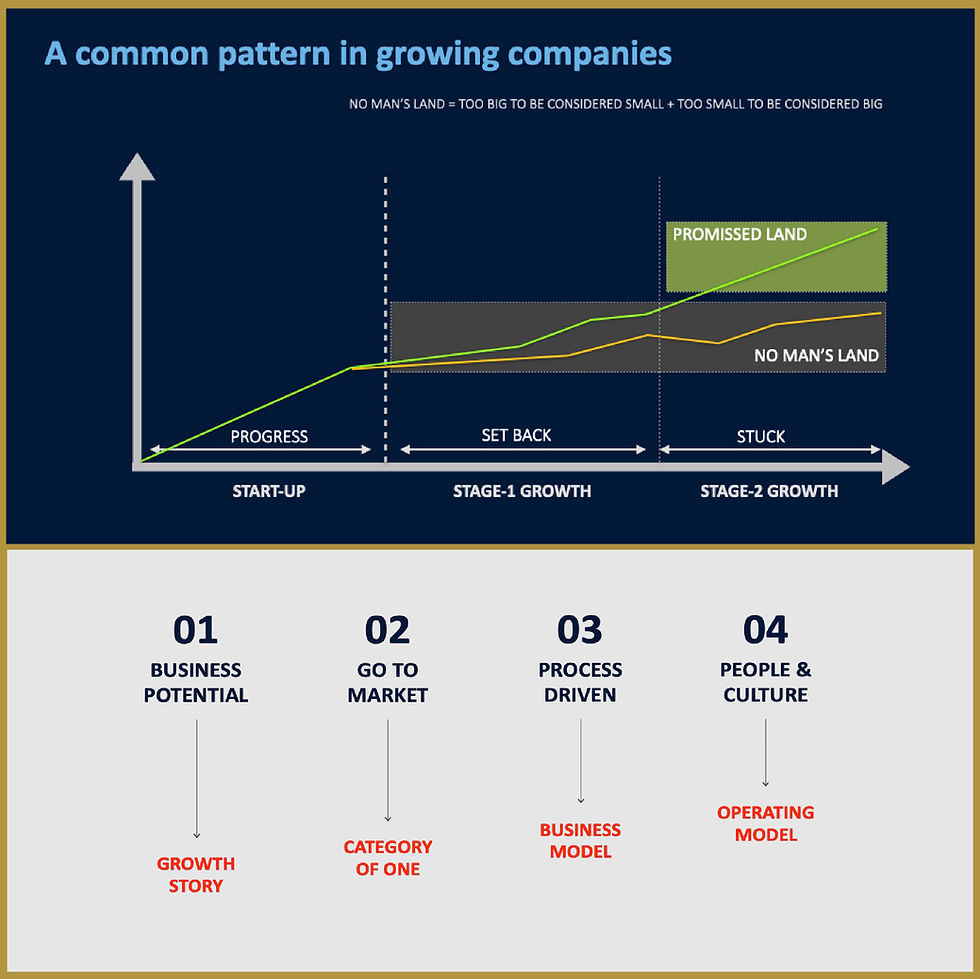 A common pattern in growing companies

NO MAN'S LAND = TOO BIG TO BE CONSIDERED SMALL + TOO SMALL TO BE CONSIDERED BIG

PROMISSED LAND

NO MAN'S LAND

PROGRESS

SET BACK

STUCK

START-UP

STAGE-1 GROWTH

STAGE-2 GROWTH

01
BUSINESS POTENTIAL

GROWTH STORY

02
GO TO MARKET

CATEGORY OF ONE

03
PROCESS DRIVEN

BUSINESS MODEL

04
PEOPLE & CULTURE

OPERATING MODEL